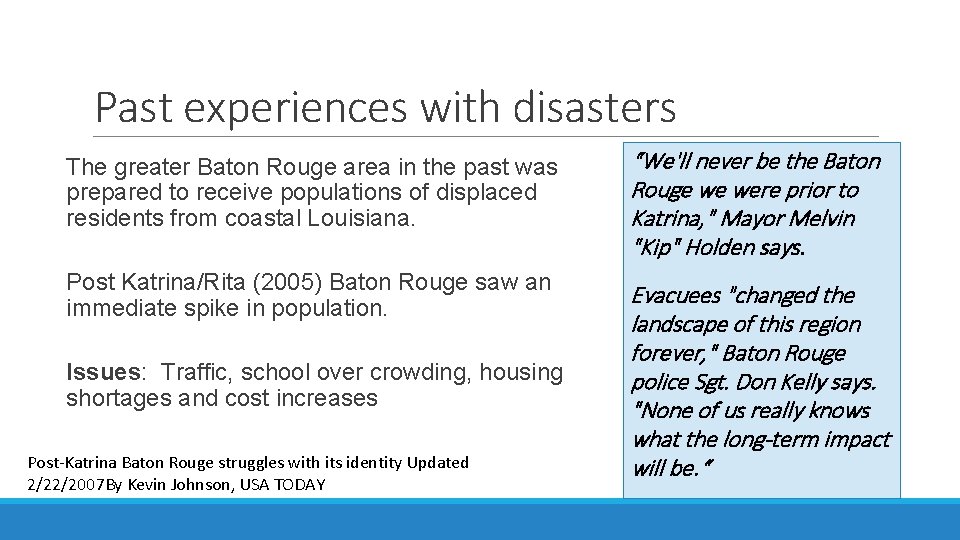 Past experiences with disasters

The greater Baton Rouge area in the past was prepared to receive populations of displaced residents from coastal Louisiana.

Post Katrina/Rita (2005) Baton Rouge saw an immediate spike in population.

Issues: Traffic, school over crowding, housing shortages and cost increases

Post-Katrina Baton Rouge struggles with its identity Updated 2/22/2007By Kevin Johnson, USA TODAY

"We'll never be the Baton Rouge we were prior to Katrina," Mayor Melvin "Kip" Holden says.

Evacuees "changed the landscape of this region forever," Baton Rouge police Sgt. Don Kelly says. "None of us really knows what the long-term impact will be."